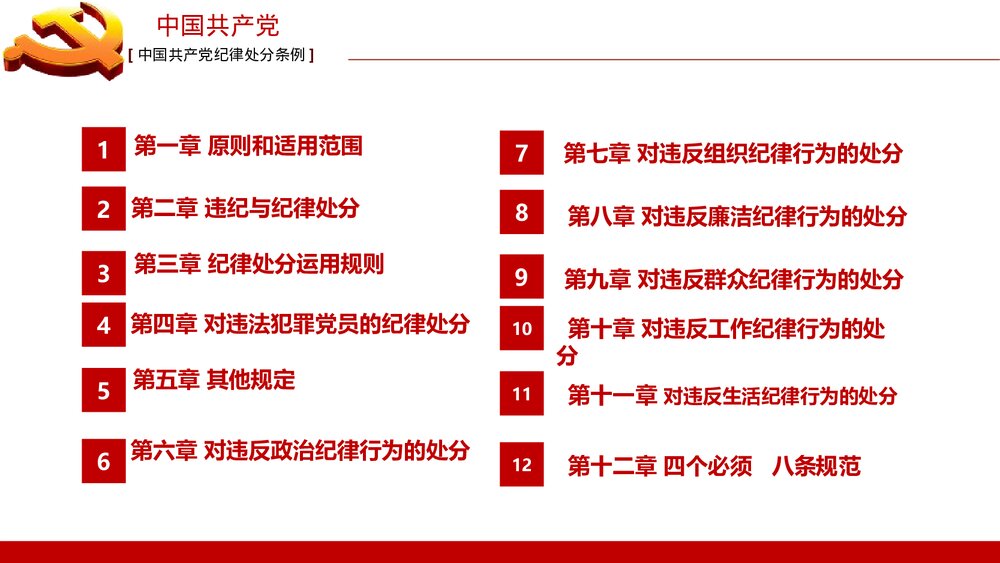 中国共产党

[ 中国共产党纪律处分条例 ]

1 第一章 原则和适用范围

2 第二章 违纪与纪律处分

3 第三章 纪律处分运用规则

4 第四章 对违法犯罪党员的纪律处分

5 第五章 其他规定

6 第六章 对违反政治纪律行为的处分

7 第七章 对违反组织纪律行为的处分

8 第八章 对违反廉洁纪律行为的处分

9 第九章 对违反群众纪律行为的处分

10 第十章 对违反工作纪律行为的处分

11 第十一章 对违反生活纪律行为的处分

12 第十二章 四个必须 八条规范